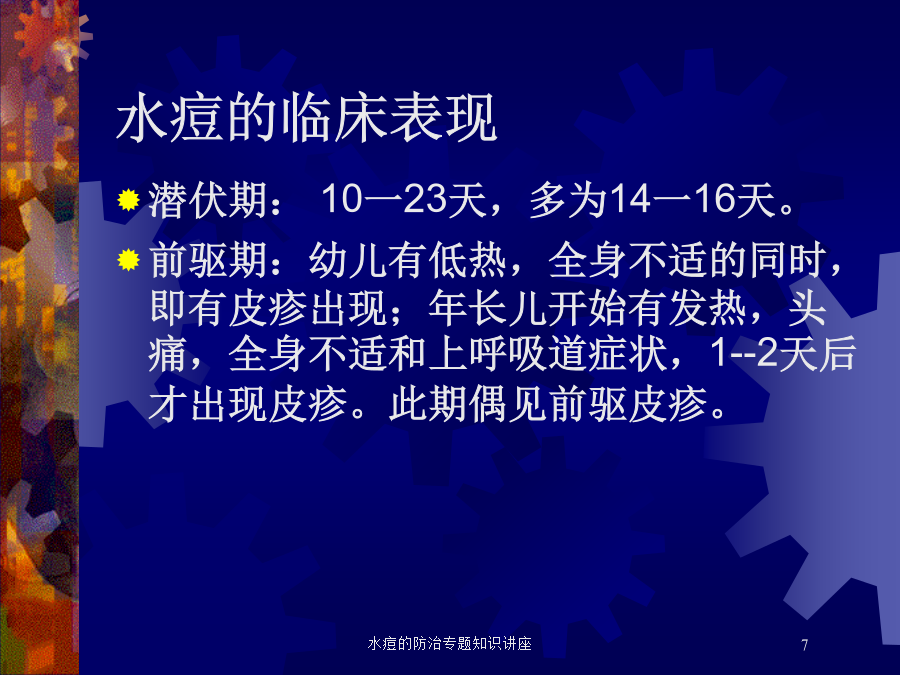 水痘的临床表现

潜伏期： 10—23天，多为14—16天。

前驱期：幼儿有低热，全身不适的同时，即有皮疹出现；年长儿开始有发热，头痛，全身不适和上呼吸道症状，1--2天后才出现皮疹。此期偶见前驱皮疹。

水痘的防治专题知识讲座

7